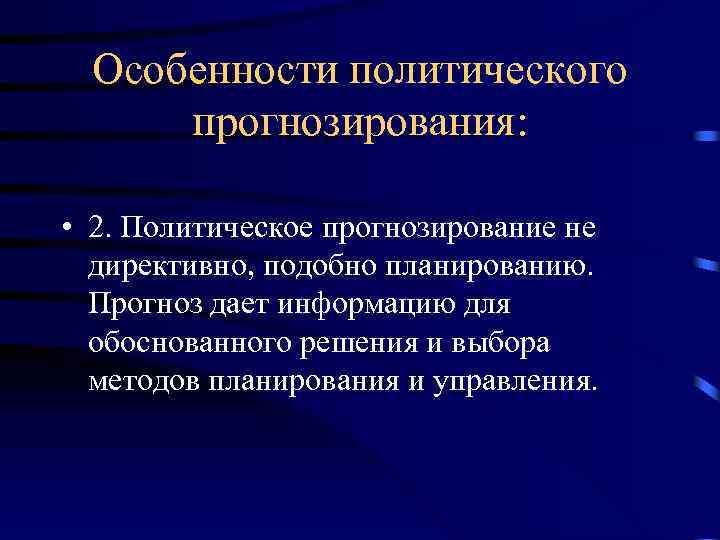 Особенности политического прогнозирования:

• 2. Политическое прогнозирование не директивно, подобно планированию. Прогноз дает информацию для обоснованного решения и выбора методов планирования и управления.